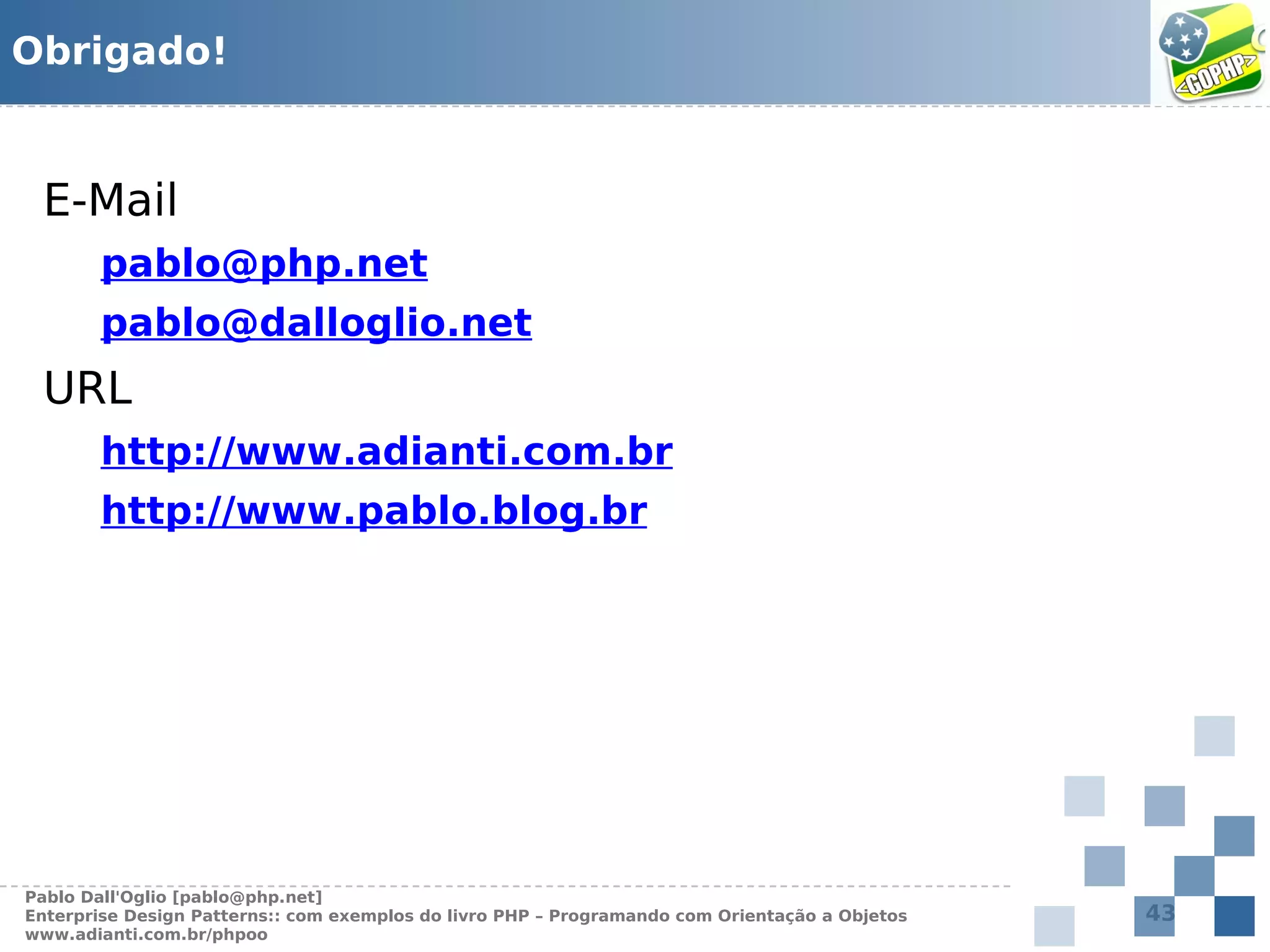 Obrigado!

<GOPHP>

E-Mail

pablo@php.net

pablo@dalloglio.net

URL

http://www.adianti.com.br

http://www.pablo.blog.br

Pablo Dall'Oglio [pablo@php.net]
Enterprise Design Patterns:: com exemplos do livro PHP – Programando com Orientação a Objetos
www.adianti.com.br/phpoo

43